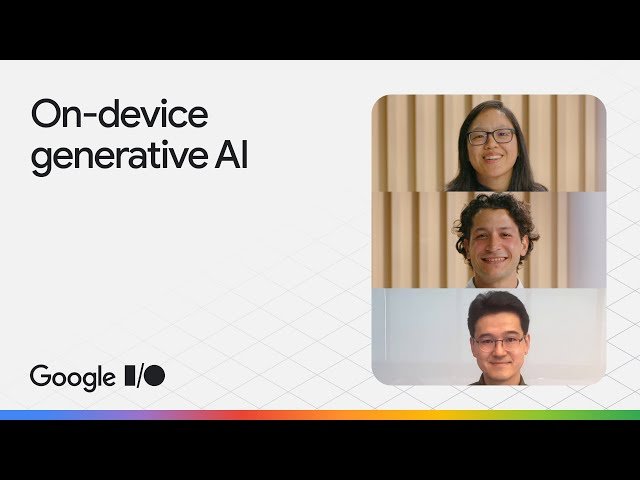 On-device generative AI

Google I/O